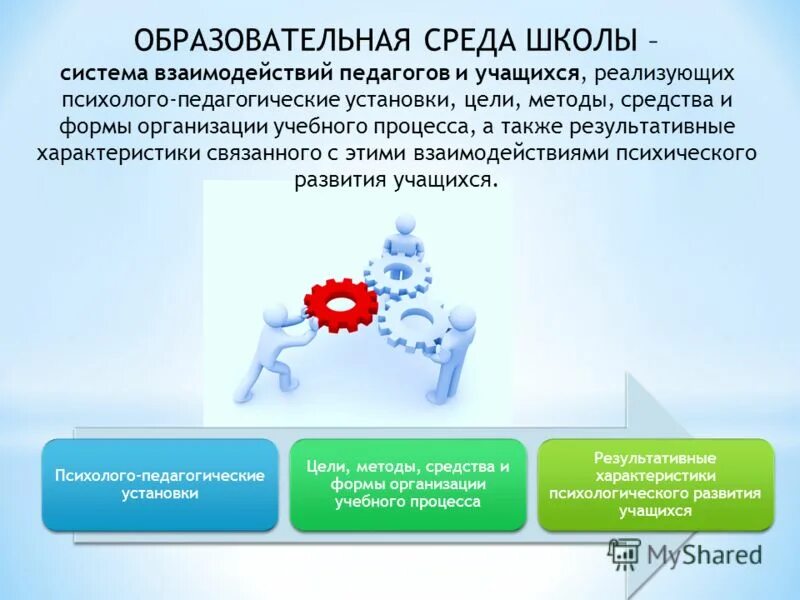 ОБРАЗОВАТЕЛЬНАЯ СРЕДА ШКОЛЫ –
система взаимодействий педагогов и учащихся, реализующих психолого-педагогические установки, цели, методы, средства и формы организации учебного процесса, а также результативные характеристики связанного с этими взаимодействиями психического развития учащихся.

Психолого-педагогические установки

Цели, методы, средства и формы организации учебного процесса

Результативные характеристики психологического развития учащихся

MyShared